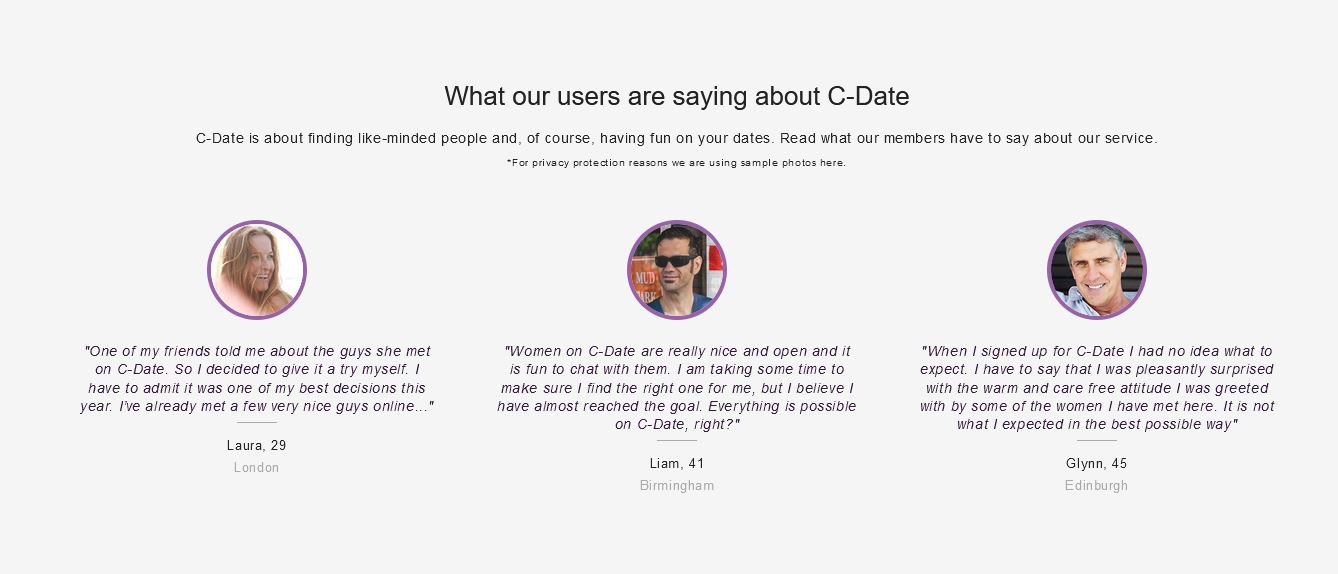 What our users are saying about C-Date

C-Date is about finding like-minded people and, of course, having fun on your dates. Read what our members have to say about our service.

*For privacy protection reasons we are using sample photos here.

"One of my friends told me about the guys she met on C-Date. So I decided to give it a try myself. I have to admit it was one of my best decisions this year. I've already met a few very nice guys online..."

Laura, 29

London

"Women on C-Date are really nice and open and it is fun to chat with them. I am taking some time to make sure I find the right one for me, but I believe I have almost reached the goal. Everything is possible on C-Date, right?"

Liam, 41

Birmingham

"When I signed up for C-Date I had no idea what to expect. I have to say that I was pleasantly surprised with the warm and care free attitude I was greeted with by some of the women I have met here. It is not what I expected in the best possible way"

Glynn, 45

Edinburgh